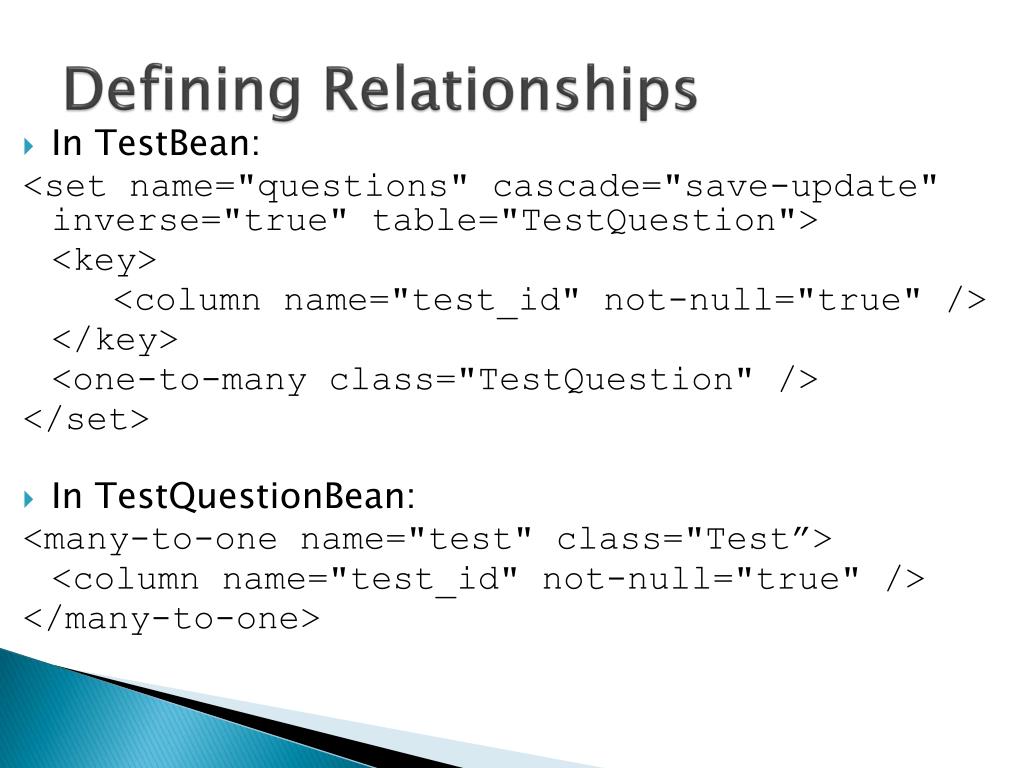 Defining Relationships

In TestBean:

<set name="questions" cascade="save-update" inverse="true" table="TestQuestion">
<key>
<column name="test_id" not-null="true" />
</key>
<one-to-many class="TestQuestion" />
</set>

In TestQuestionBean:

<many-to-one name="test" class="Test”>
<column name="test_id" not-null="true" />
</many-to-one>